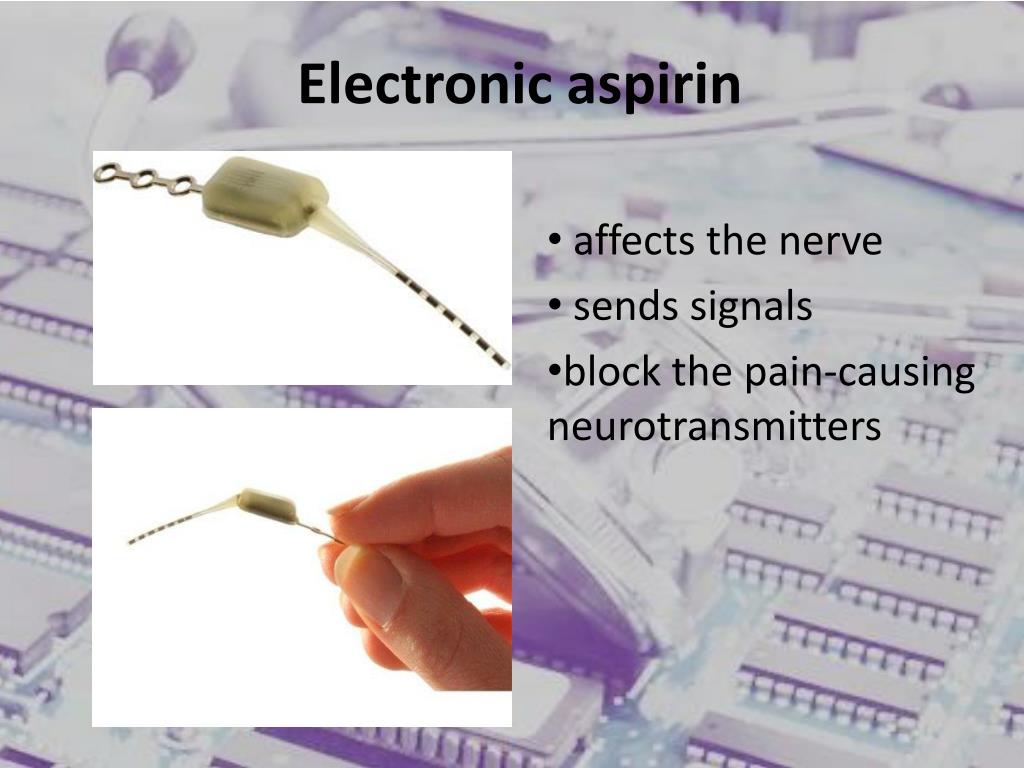 Electronic aspirin

• affects the nerve
• sends signals
•block the pain-causing neurotransmitters